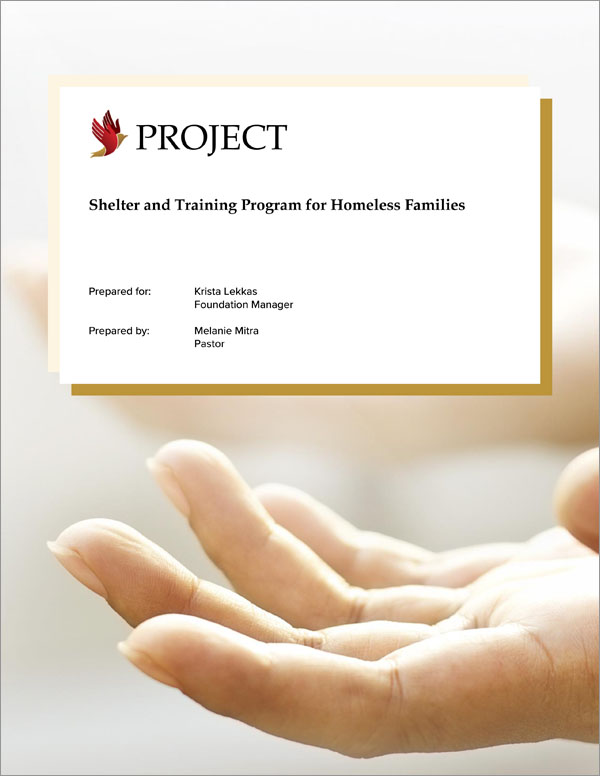 PROJECT

Shelter and Training Program for Homeless Families

Prepared for: Krista Lekkas
Foundation Manager

Prepared by: Melanie Mitra
Pastor